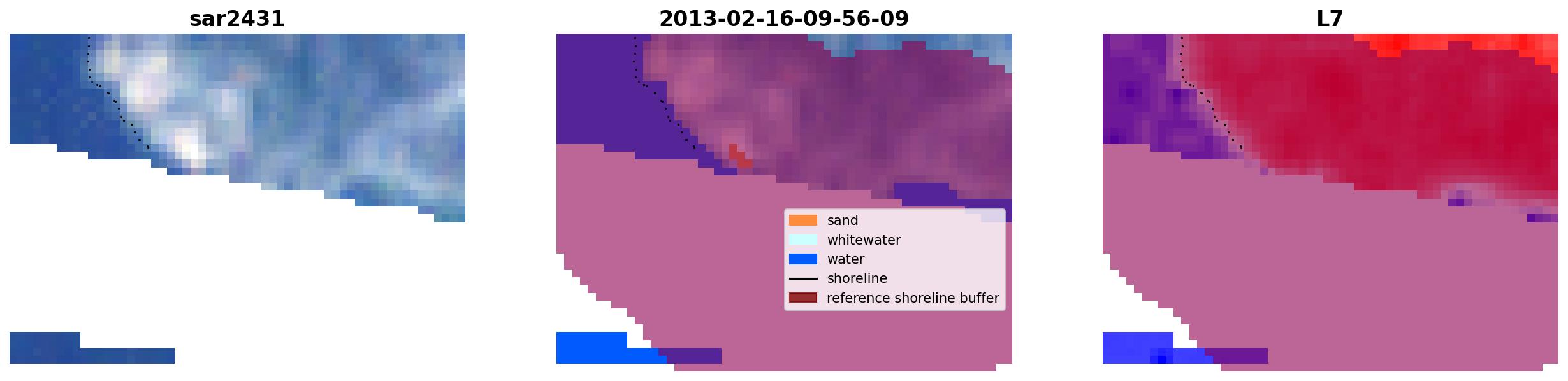 sar2431

2013-02-16-09-56-09

sand
whitewater
water
shoreline
reference shoreline buffer

L7